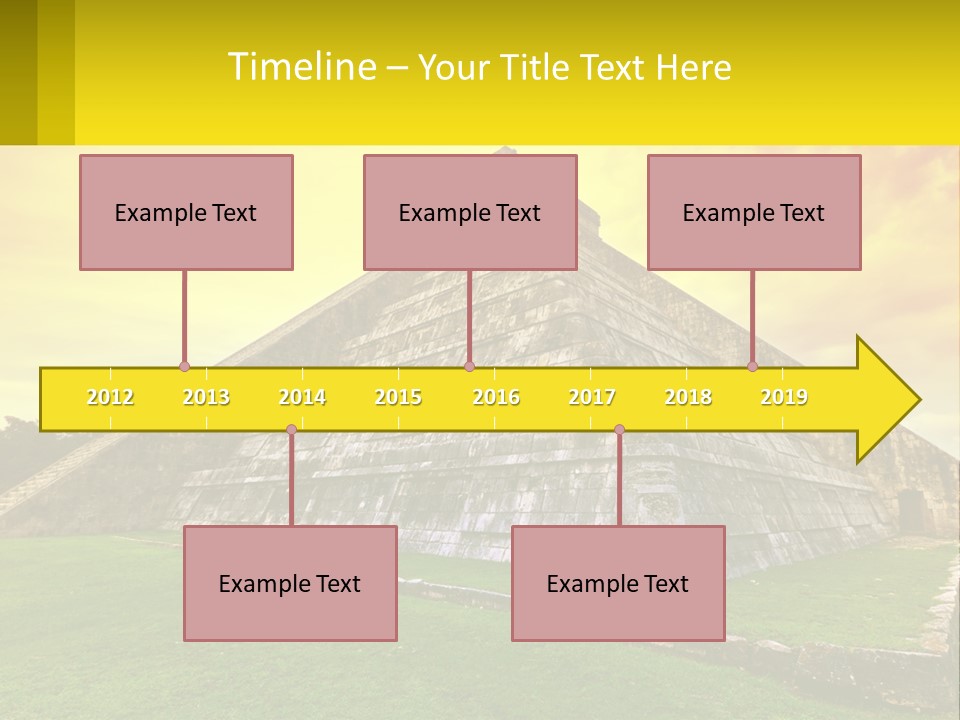 Timeline – Your Title Text Here

Example Text

Example Text

Example Text

2012 2013 2014 2015 2016 2017 2018 2019

Example Text

Example Text